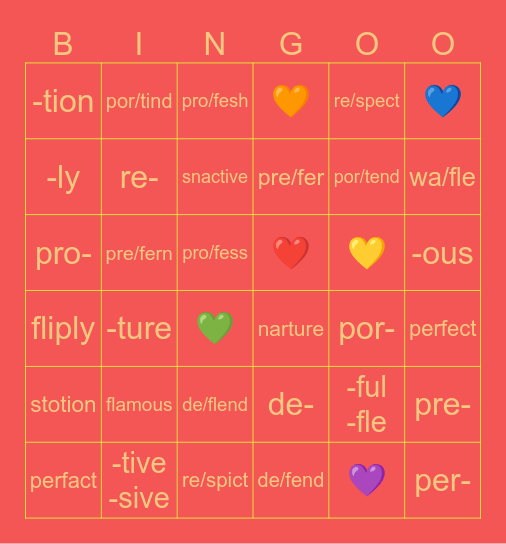 | B | I | N | G | O | O |
|---|---|---|---|---|---|
| -tion | por/tind | pro/fesh | 🧡 | re/spect | 💙 |
| -ly | re- | snactive | pre/fer | por/tend | wa/fle |
| pro- | pre/fern | pro/fess | ❤️ | 💛 | -ous |
| fliply | -ture | 💚 | narture | por- | perfect |
| stotion | flamous | de/flend | de- | -ful -fle | pre- |
| perfact | -tive -sive | re/spict | de/fend | 💜 | per- |